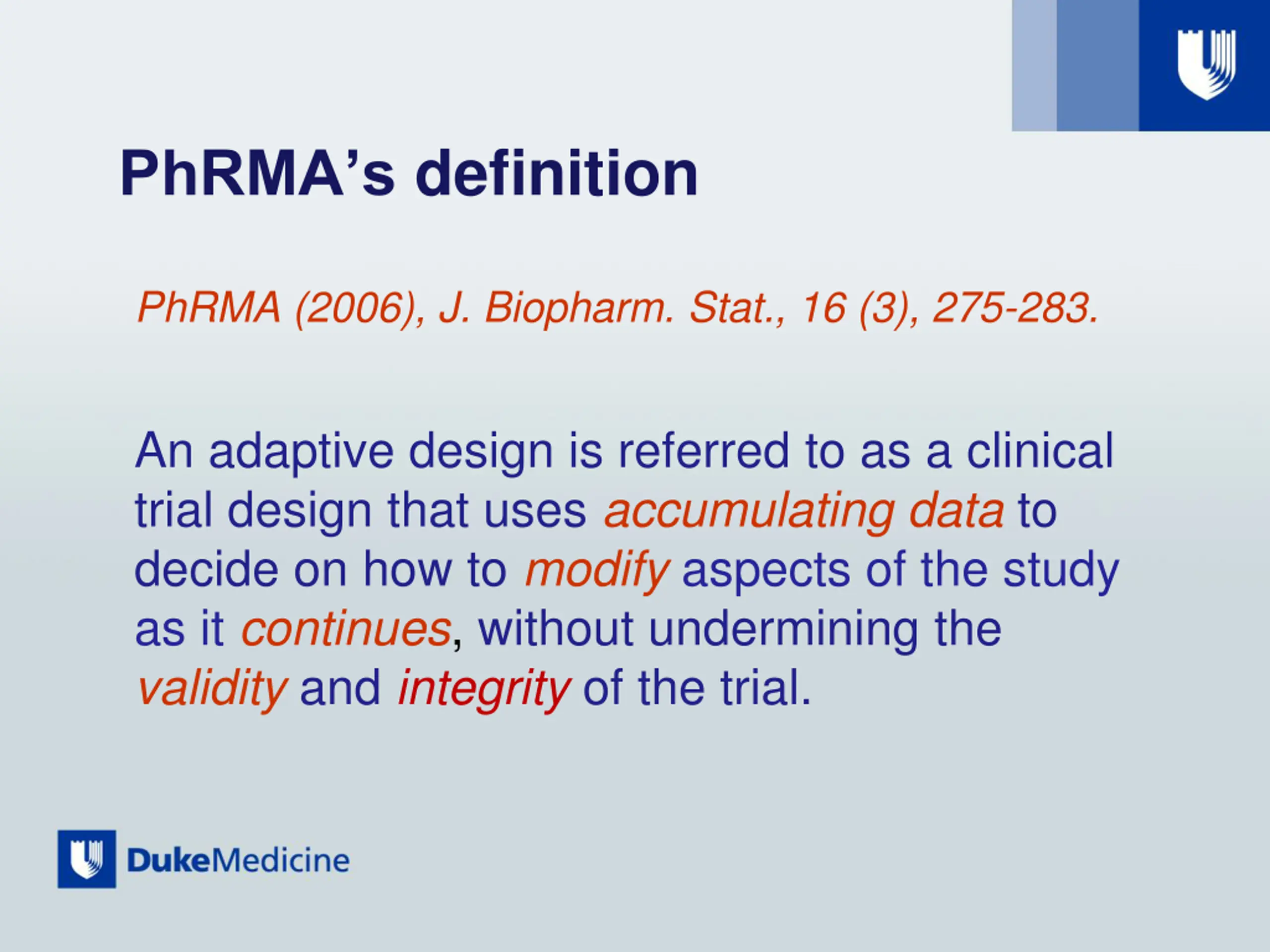 PhRMA's definition

PhRMA (2006), J. Biopharm. Stat., 16 (3), 275-283.

An adaptive design is referred to as a clinical trial design that uses accumulating data to decide on how to modify aspects of the study as it continues, without undermining the validity and integrity of the trial.

DukeMedicine